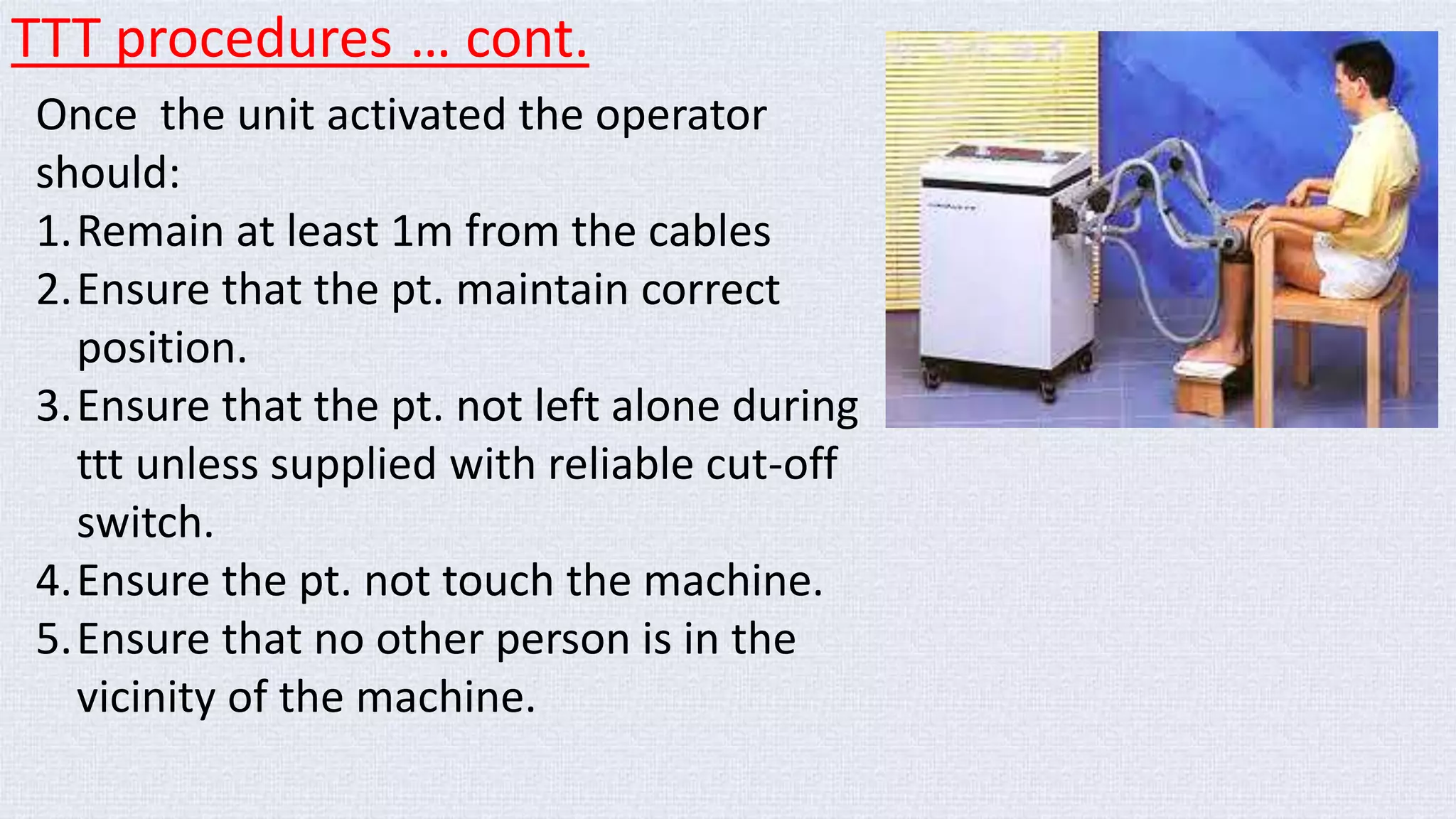 TTT procedures … cont.

Once the unit activated the operator should:

1. Remain at least 1m from the cables
2. Ensure that the pt. maintain correct position.
3. Ensure that the pt. not left alone during ttt unless supplied with reliable cut-off switch.
4. Ensure the pt. not touch the machine.
5. Ensure that no other person is in the vicinity of the machine.